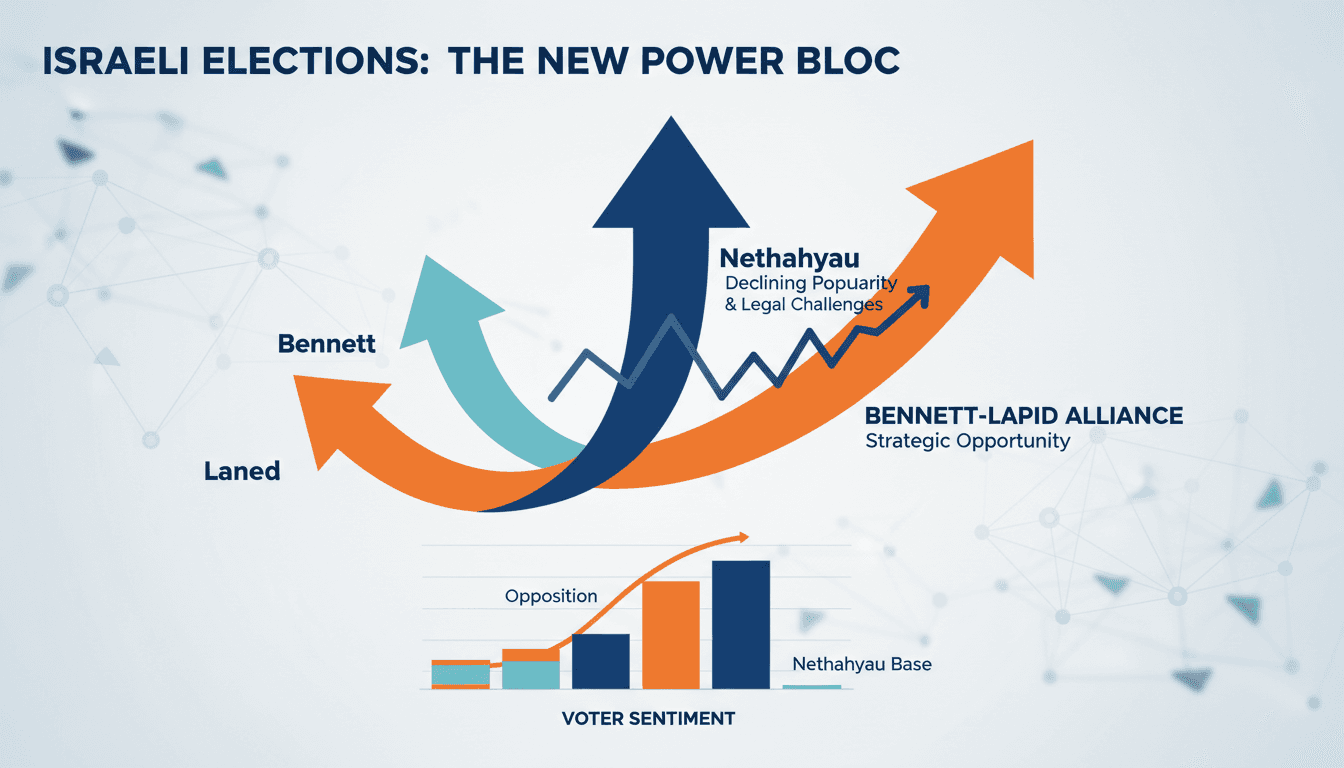 ISRAELI ELECTIONS: THE NEW POWER BLOC

Nethahyau
Declining Popuarity
& Legal Challenges

Bennett

BENNETT-LAPID ALLIANCE
Strategic Opportunity

Laned

Opposition

Nethahyau Base

VOTER SENTIMENT